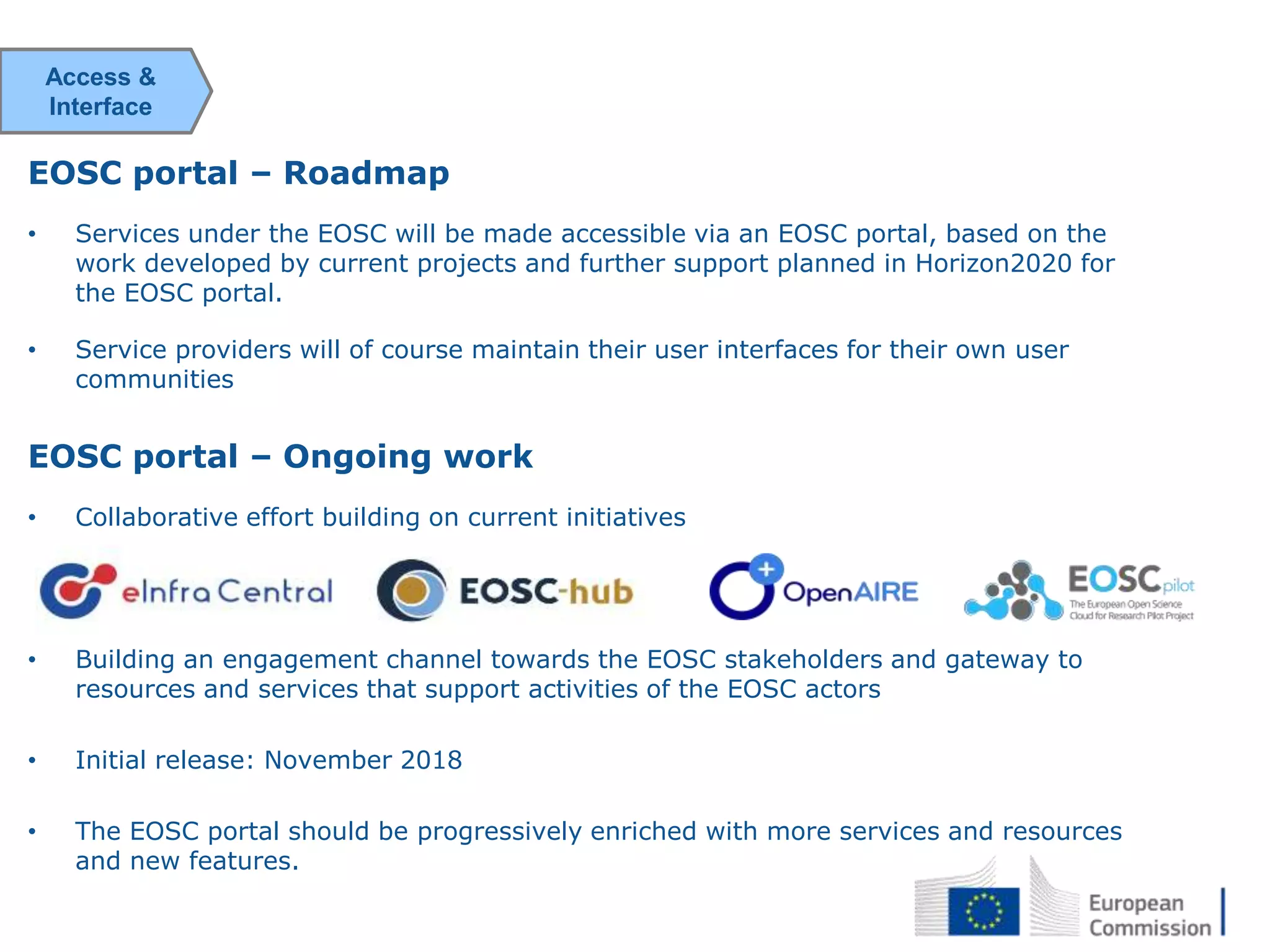 Access & Interface

EOSC portal – Roadmap

• Services under the EOSC will be made accessible via an EOSC portal, based on the work developed by current projects and further support planned in Horizon2020 for the EOSC portal.

• Service providers will of course maintain their user interfaces for their own user communities

EOSC portal – Ongoing work

• Collaborative effort building on current initiatives

eInfraCentral EOSC-hub OpenAIRE EOSCpilot The European Open Science Cloud for Research Pilot Project

• Building an engagement channel towards the EOSC stakeholders and gateway to resources and services that support activities of the EOSC actors

• Initial release: November 2018

• The EOSC portal should be progressively enriched with more services and resources and new features.

European Commission